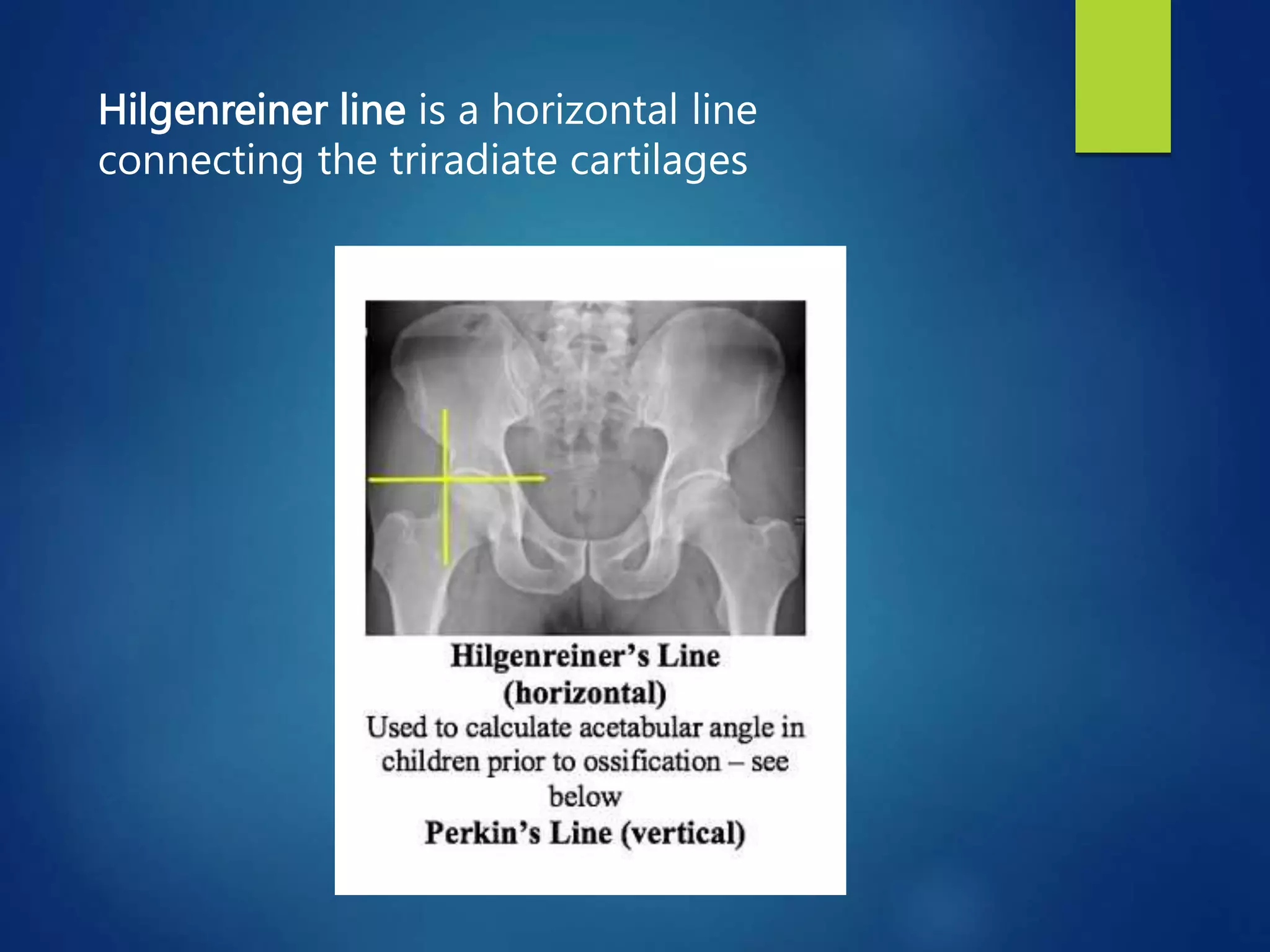 Hilgenreiner line is a horizontal line connecting the triradiate cartilages

Hilgenreiner's Line (horizontal)
Used to calculate acetabular angle in children prior to ossification – see below
Perkin's Line (vertical)